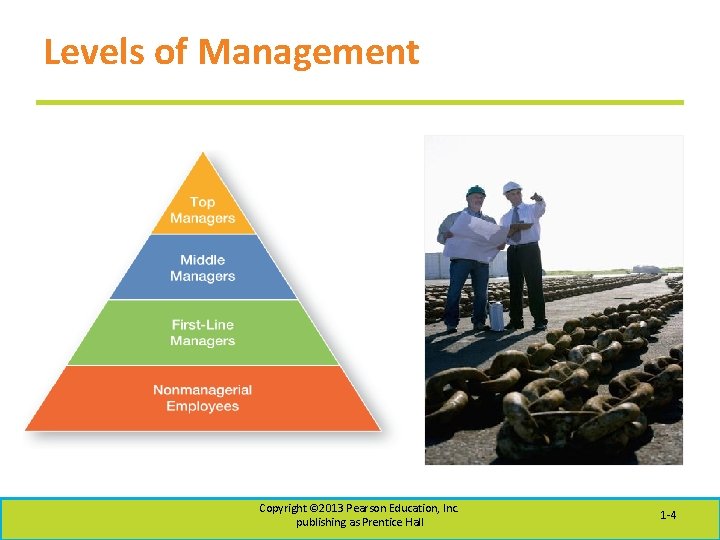 Levels of Management

Top Managers

Middle Managers

First-Line Managers

Nonmanagerial Employees

Copyright ©2013 Pearson Education, Inc. publishing as Prentice Hall

1-4